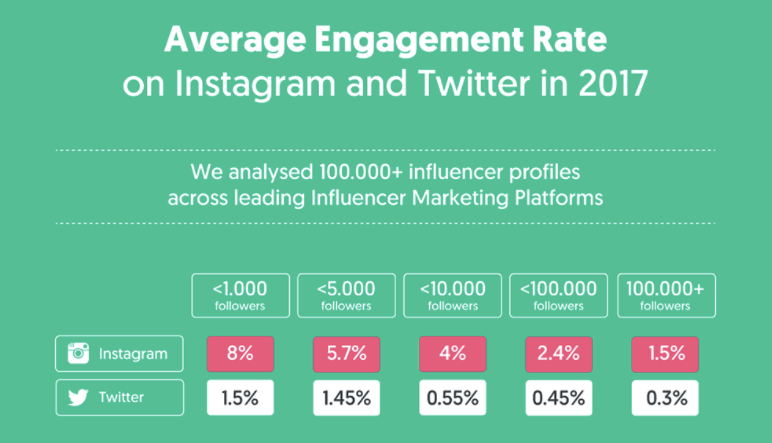 Average Engagement Rate
on Instagram and Twitter in 2017

We analysed 100.000+ influencer profiles across leading Influencer Marketing Platforms

| | <1.000 followers | <5.000 followers | <10.000 followers | <100.000 followers | 100.000+ followers |
|---|---|---|---|---|---|
| Instagram | 8% | 5.7% | 4% | 2.4% | 1.5% |
| Twitter | 1.5% | 1.45% | 0.55% | 0.45% | 0.3% |